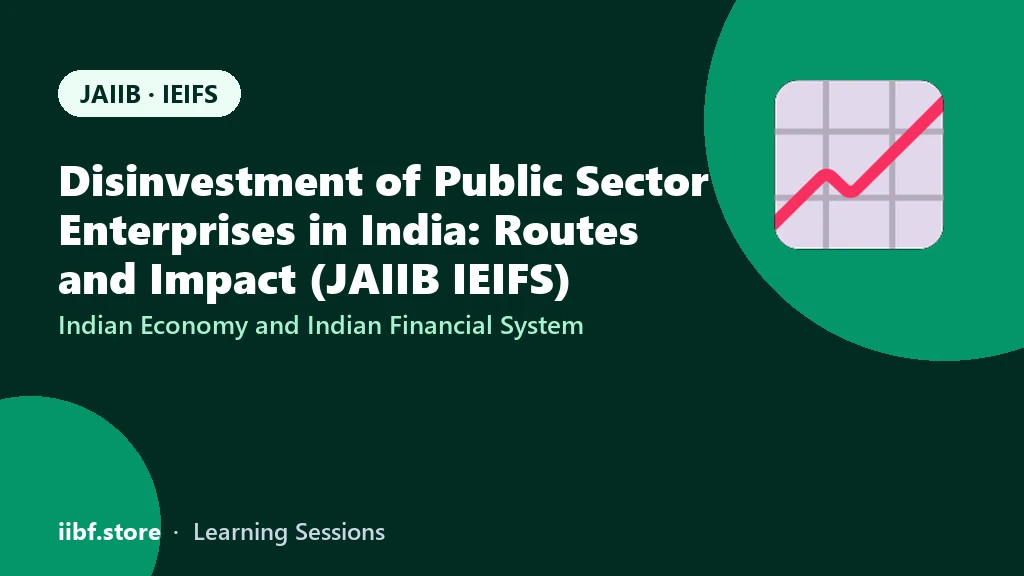 JAIIB · IEIFS

Disinvestment of Public Sector Enterprises in India: Routes and Impact (JAIIB IEIFS)

Indian Economy and Indian Financial System

iibf.store · Learning Sessions